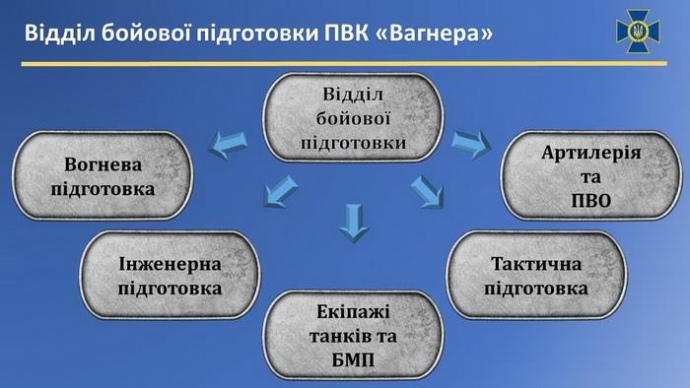 Відділ бойової підготовки ПВК «Вагнера»

Відділ бойової підготовки

Вогнева підготовка

Артилерія та ПВО

Інженерна підготовка

Тактична підготовка

Екіпажі танків та БМП